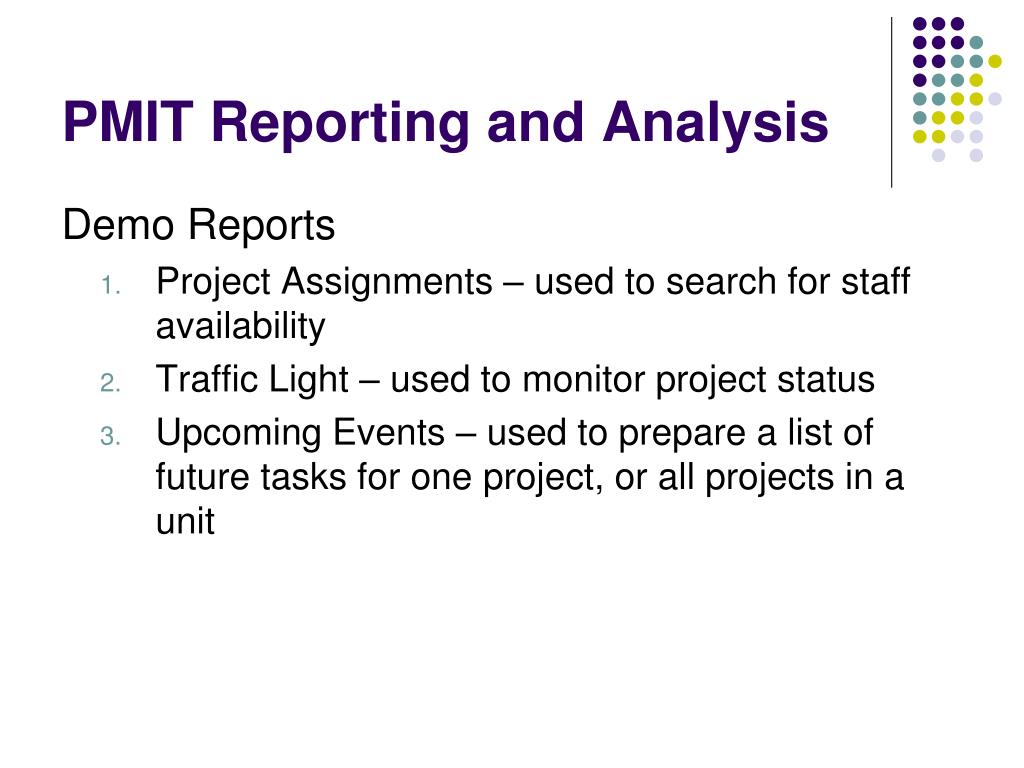 PMIT Reporting and Analysis

Demo Reports

1. Project Assignments – used to search for staff availability
2. Traffic Light – used to monitor project status
3. Upcoming Events – used to prepare a list of future tasks for one project, or all projects in a unit